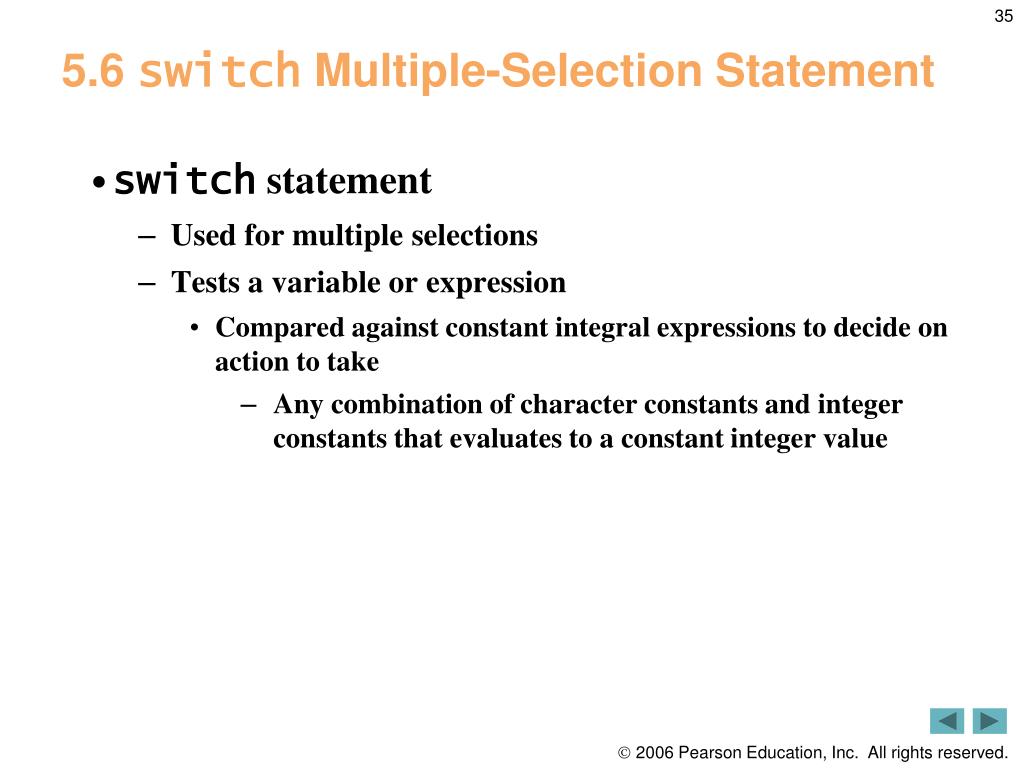 35

5.6 switch Multiple-Selection Statement

• switch statement
– Used for multiple selections
– Tests a variable or expression
• Compared against constant integral expressions to decide on action to take
– Any combination of character constants and integer constants that evaluates to a constant integer value

© 2006 Pearson Education, Inc. All rights reserved.